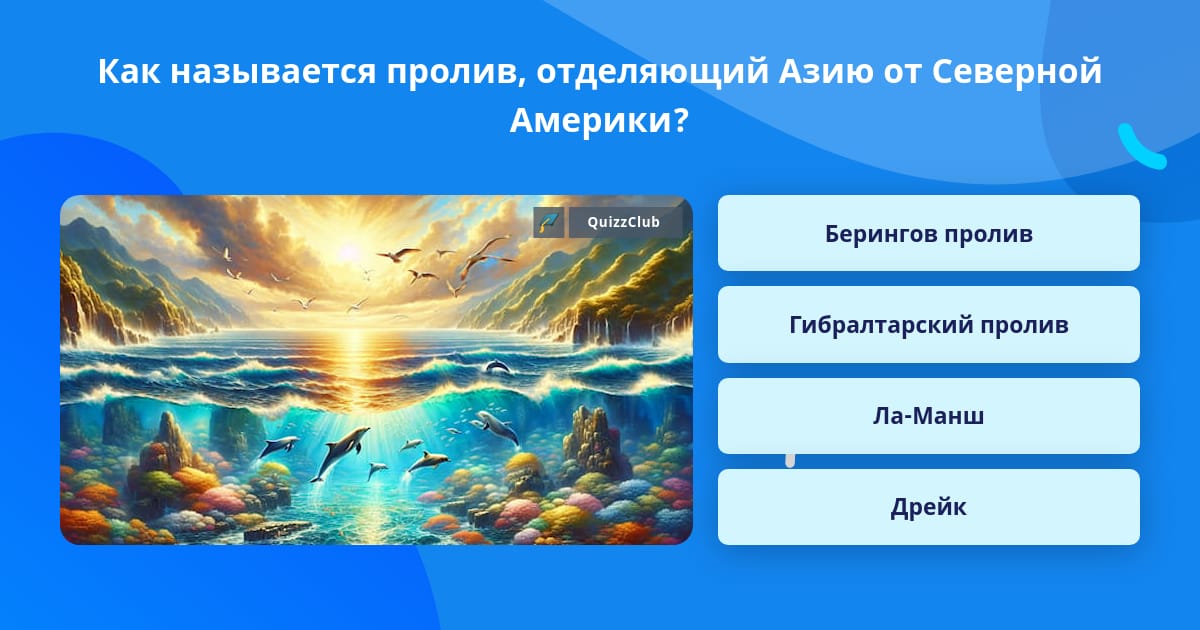 Как называется пролив, отделяющий Азию от Северной Америки?

QuizzClub

Берингов пролив

Гибралтарский пролив

Ла-Манш

Дрейк